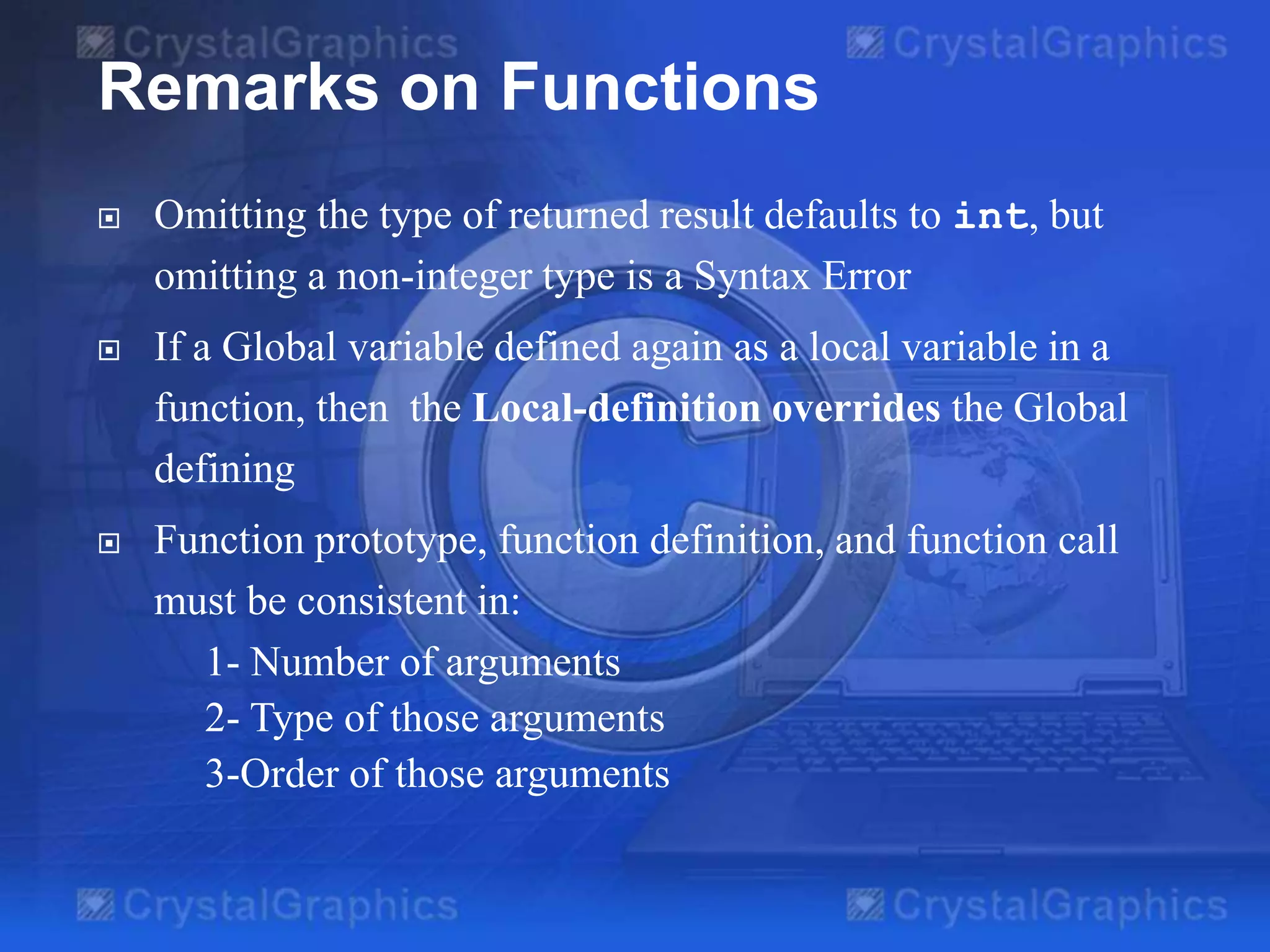 CrystalGraphics CrystalGraphics

Remarks on Functions

Omitting the type of returned result defaults to int, but omitting a non-integer type is a Syntax Error

If a Global variable defined again as a local variable in a function, then the Local-definition overrides the Global defining

Function prototype, function definition, and function call must be consistent in:
1- Number of arguments
2- Type of those arguments
3-Order of those arguments

CrystalGraphics CrystalGraphics